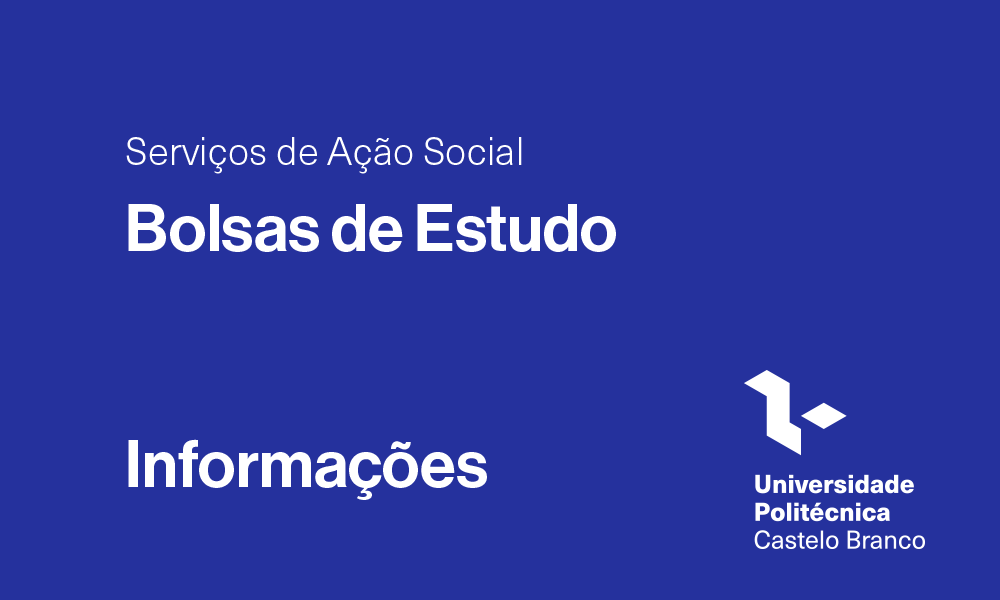 Serviços de Ação Social

Bolsas de Estudo

Informações

Universidade
Politécnica
Castelo Branco